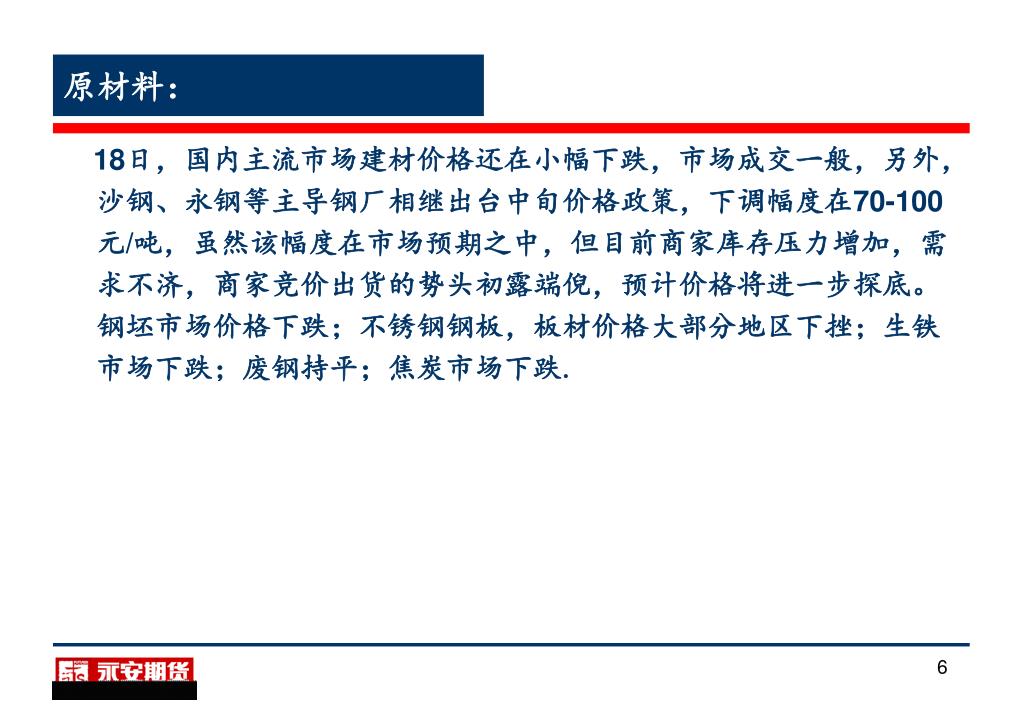 原材料：

18日，国内主流市场建材价格还在小幅下跌，市场成交一般，另外，沙钢、永钢等主导钢厂相继出台中旬价格政策，下调幅度在70-100元/吨，虽然该幅度在市场预期之中，但目前商家库存压力增加，需求不济，商家竞价出货的势头初露端倪，预计价格将进一步探底。钢坯市场价格下跌；不锈钢钢板，板材价格大部分地区下挫；生铁市场下跌；废钢持平；焦炭市场下跌.

永安期货

6